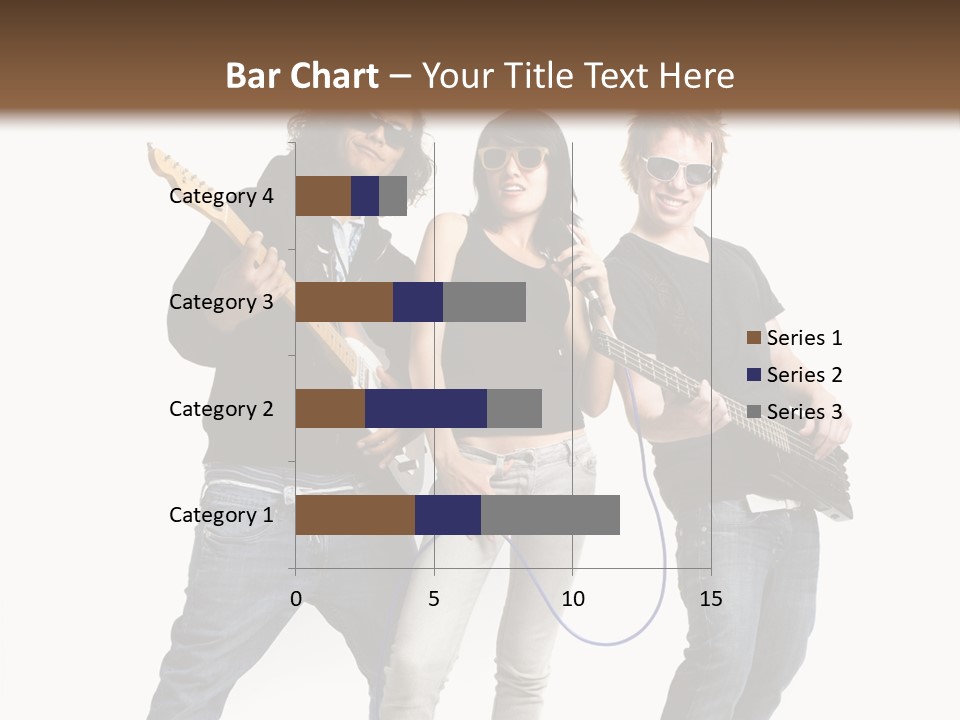 Bar Chart – Your Title Text Here

Category 4
Category 3
Category 2
Category 1

0
5
10
15

Series 1
Series 2
Series 3